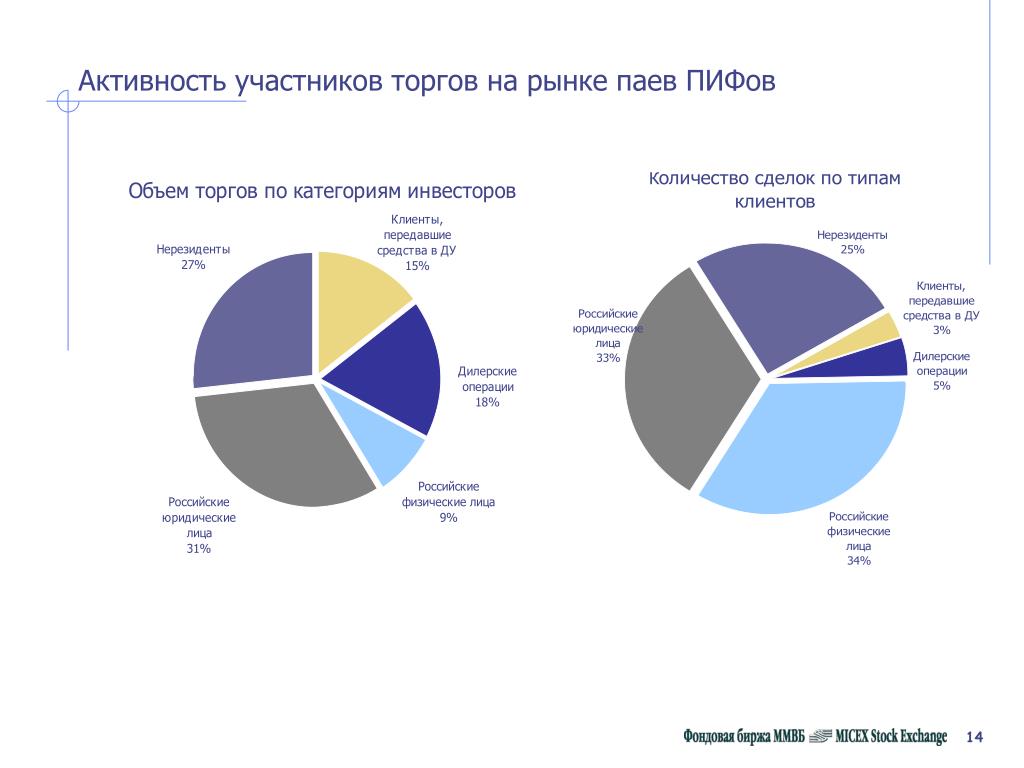 Активность участников торгов на рынке паев ПИФов

Объем торгов по категориям инвесторов

Нерезиденты 27%

Клиенты, передавшие средства в ДУ 15%

Дилерские операции 18%

Российские физические лица 9%

Российские юридические лица 31%

Количество сделок по типам клиентов

Нерезиденты 25%

Клиенты, передавшие средства в ДУ 3%

Дилерские операции 5%

Российские физические лица 34%

Российские юридические лица 33%

Фондовая биржа ММВБ MICEX Stock Exchange 14